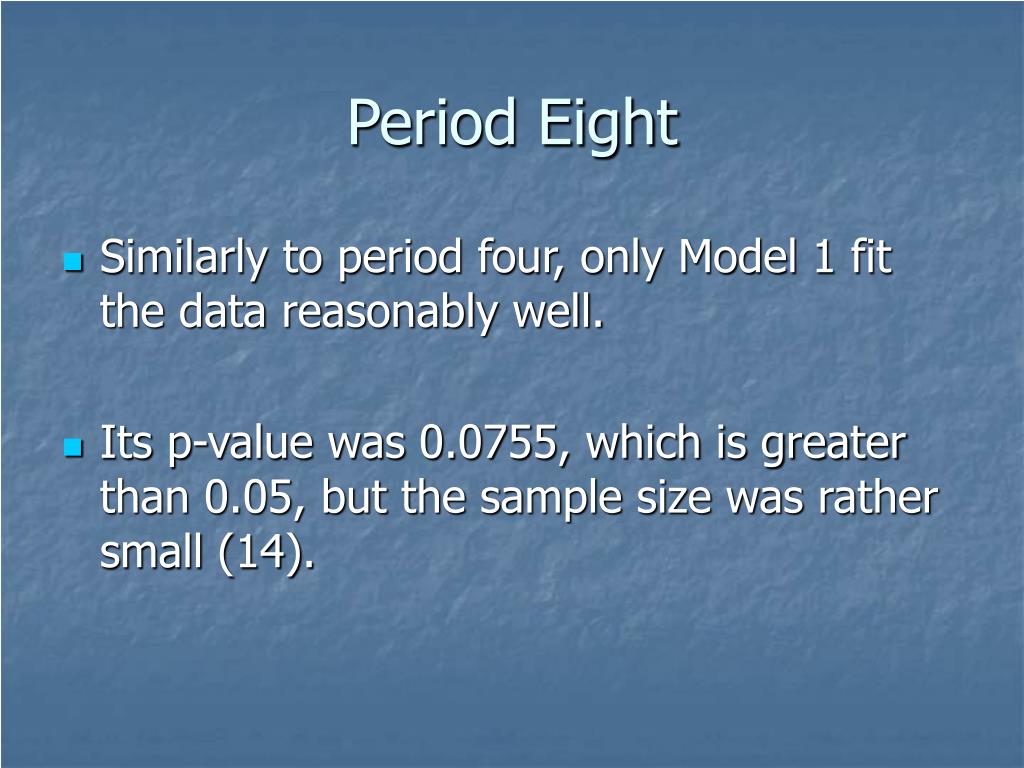 Period Eight

Similarly to period four, only Model 1 fit the data reasonably well.

Its p-value was 0.0755, which is greater than 0.05, but the sample size was rather small (14).